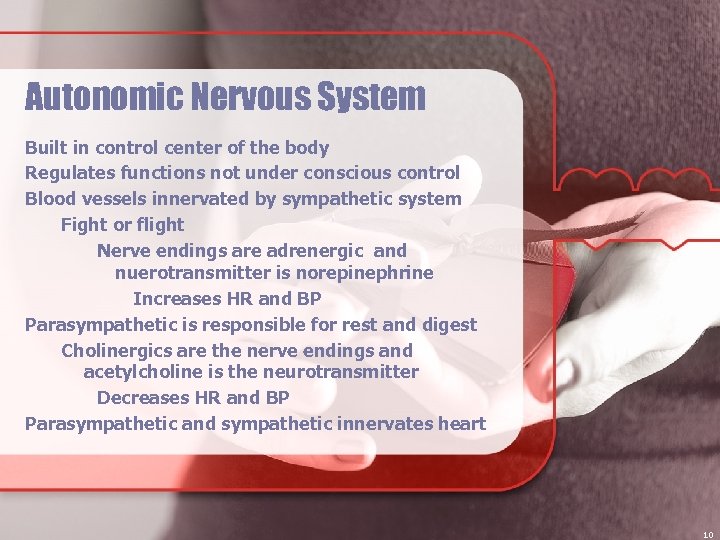 Autonomic Nervous System

Built in control center of the body
Regulates functions not under conscious control
Blood vessels innervated by sympathetic system
Fight or flight
Nerve endings are adrenergic and nuerotransmitter is norepinephrine
Increases HR and BP
Parasympathetic is responsible for rest and digest
Cholinergics are the nerve endings and acetylcholine is the neurotransmitter
Decreases HR and BP
Parasympathetic and sympathetic innervates heart

10